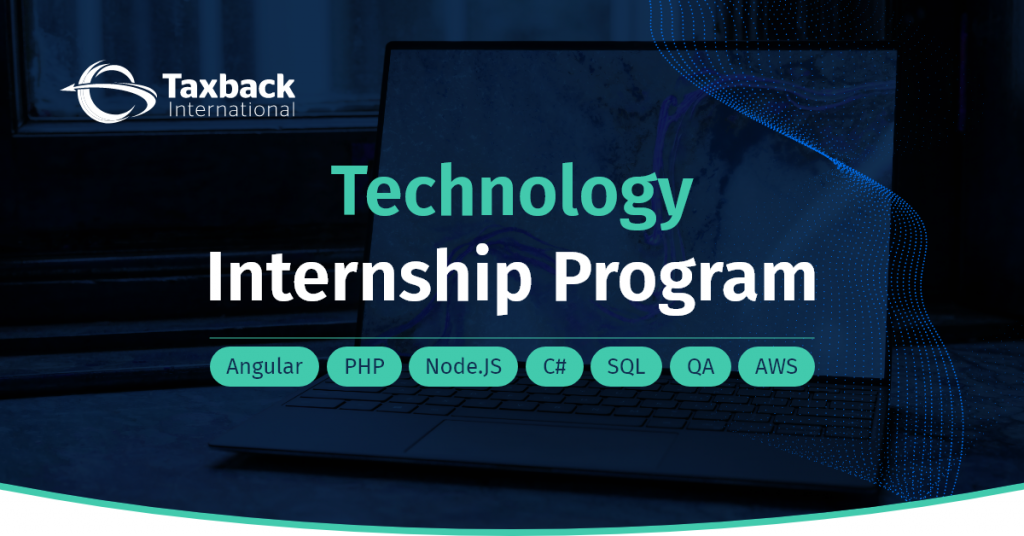 Taxback International

Technology Internship Program

Angular PHP Node.JS C# SQL QA AWS